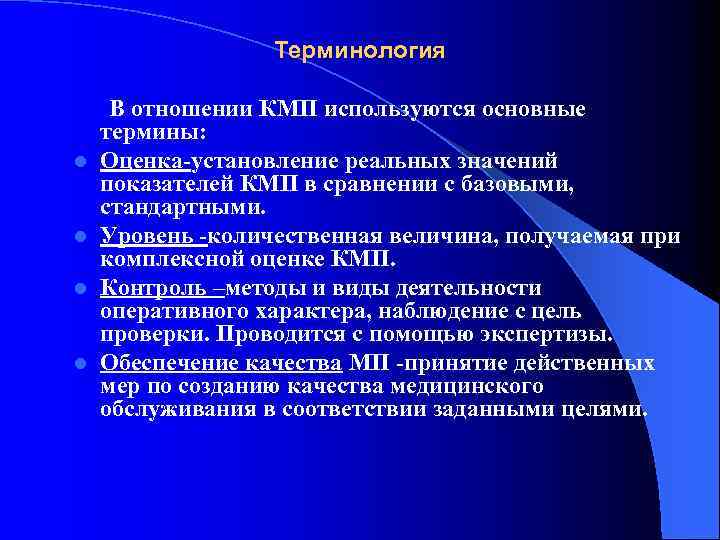 Терминология

В отношении КМП используются основные термины:

Оценка-установление реальных значений показателей КМП в сравнении с базовыми, стандартными.

Уровень -количественная величина, получаемая при комплексной оценке КМП.

Контроль –методы и виды деятельности оперативного характера, наблюдение с цель проверки. Проводится с помощью экспертизы.

Обеспечение качества МП -принятие действенных мер по созданию качества медицинского обслуживания в соответствии заданными целями.